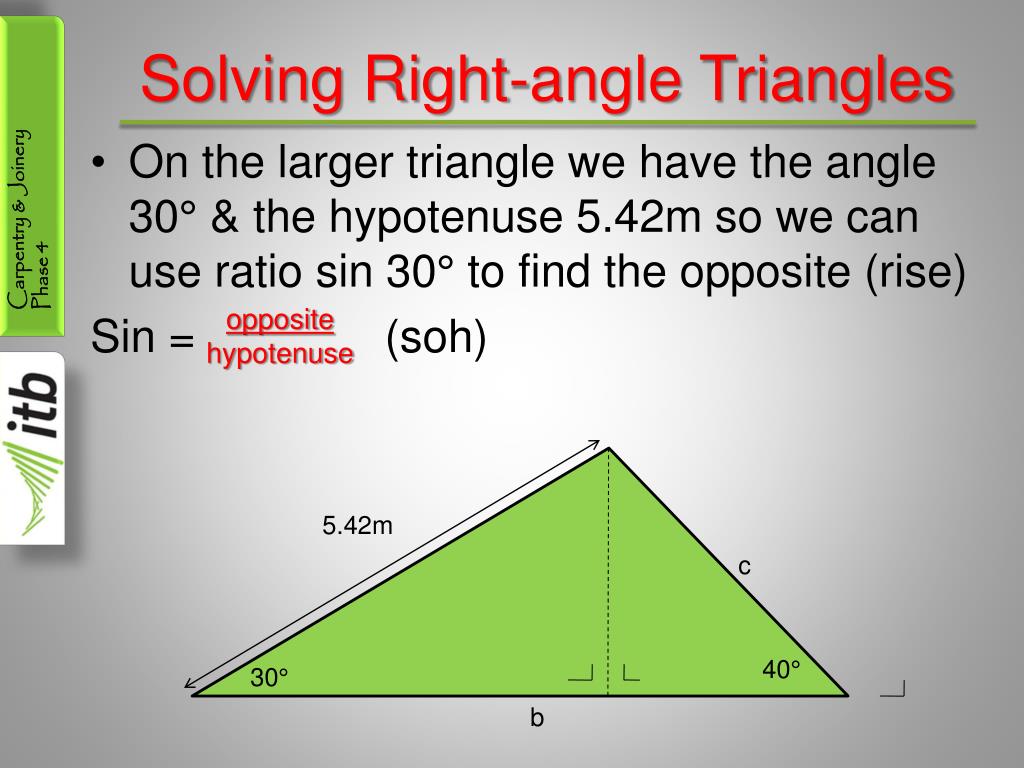 Carpentry & Joinery Phase 4

itb

Solving Right-angle Triangles

• On the larger triangle we have the angle 30° & the hypotenuse 5.42m so we can use ratio sin 30° to find the opposite (rise)

Sin = $\frac{\text{opposite}}{\text{hypotenuse}}$ (soh)

5.42m

c

30°

40°

b